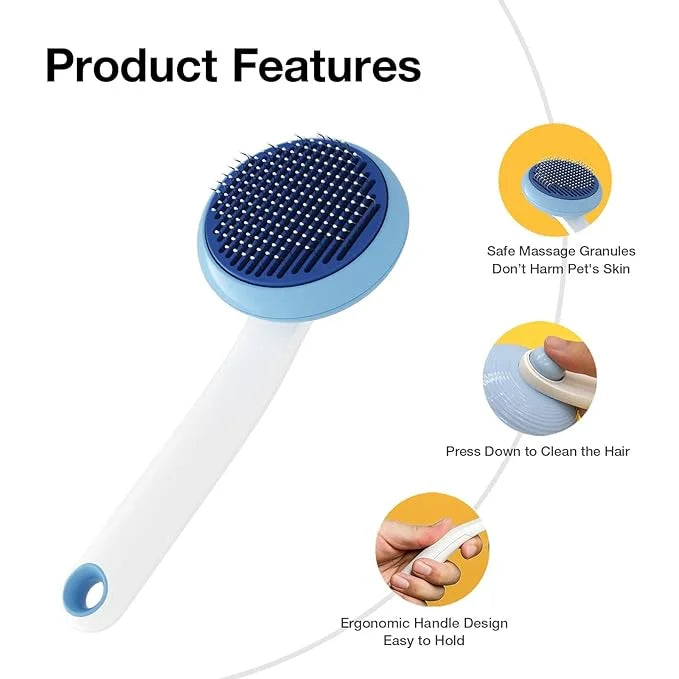 Product Features

Safe Massage Granules
Don't Harm Pet's Skin

Press Down to Clean the Hair

Ergonomic Handle Design
Easy to Hold